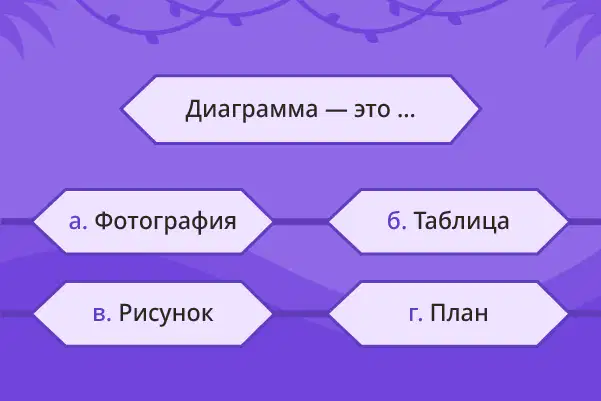 Диаграмма — это ...

а. Фотография

б. Таблица

в. Рисунок

г. План